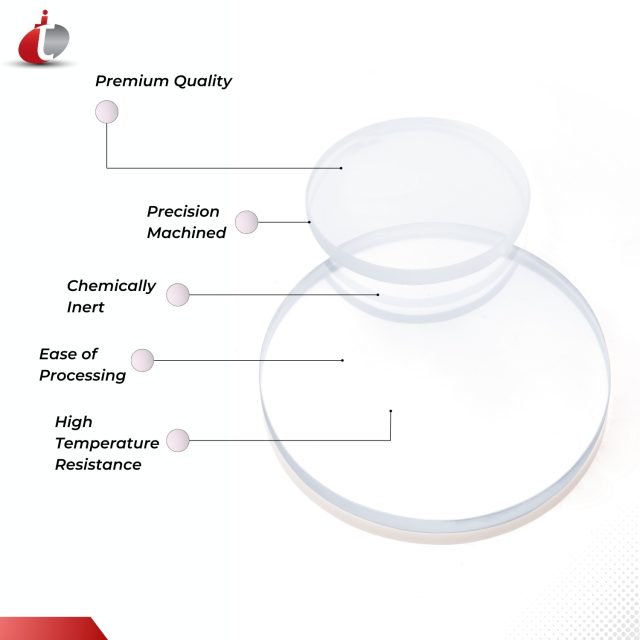 Premium Quality

Precision Machined

Chemically Inert

Ease of Processing

High Temperature Resistance